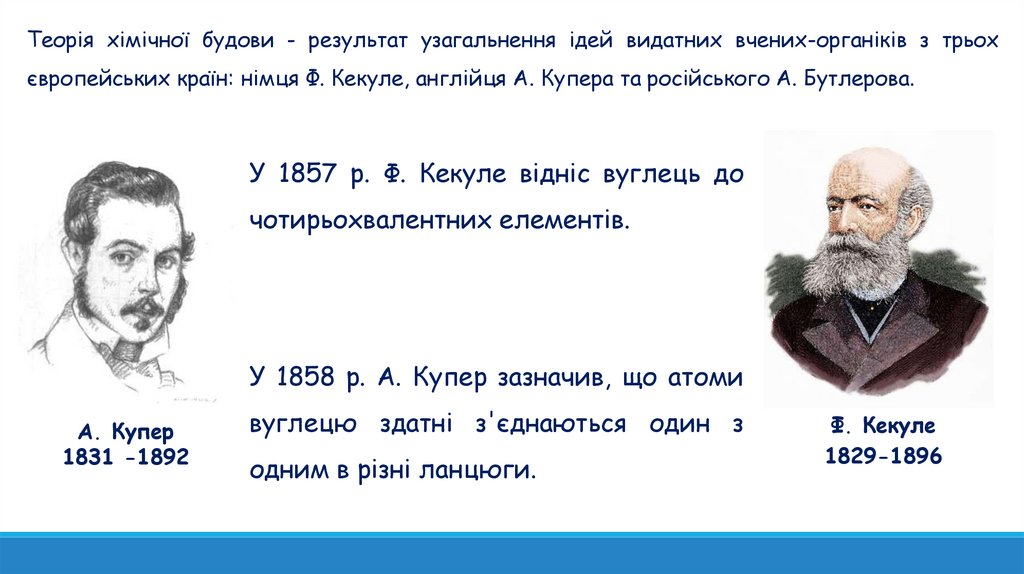 Теорія хімічної будови - результат узагальнення ідей видатних вчених-органіків з трьох європейських країн: німця Ф. Кекуле, англійця А. Купера та російського А. Бутлерова.

У 1857 р. Ф. Кекуле відніс вуглець до чотирьохвалентних елементів.

У 1858 р. А. Купер зазначив, що атоми вуглецю здатні з'єднаються один з одним в різні ланцюги.

А. Купер
1831 -1892

Ф. Кекуле
1829-1896